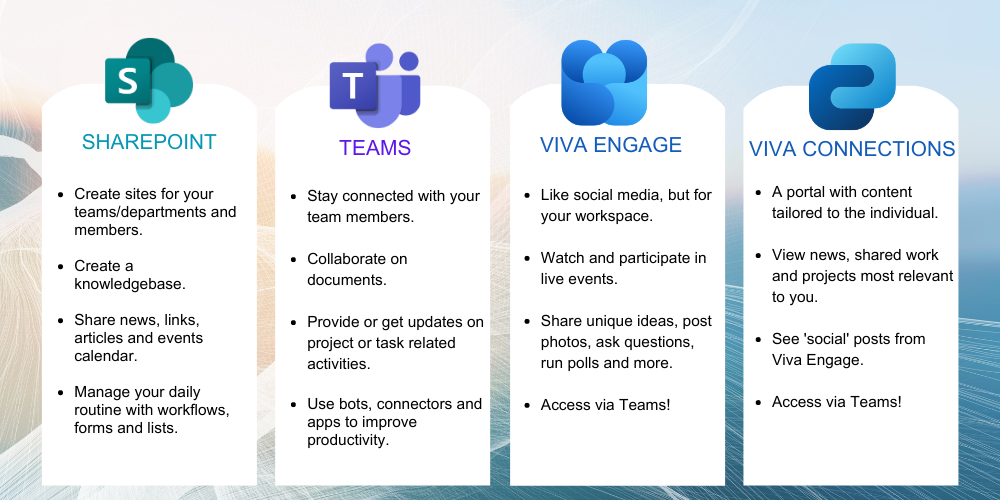 S

SHAREPOINT

- Create sites for your teams/departments and members.
- Create a knowledgebase.
- Share news, links, articles and events calendar.
- Manage your daily routine with workflows, forms and lists.

T

TEAMS

- Stay connected with your team members.
- Collaborate on documents.
- Provide or get updates on project or task related activities.
- Use bots, connectors and apps to improve productivity.

VIVA ENGAGE

- Like social media, but for your workspace.
- Watch and participate in live events.
- Share unique ideas, post photos, ask questions, run polls and more.
- Access via Teams!

VIVA CONNECTIONS

- A portal with content tailored to the individual.
- View news, shared work and projects most relevant to you.
- See 'social' posts from Viva Engage.
- Access via Teams!